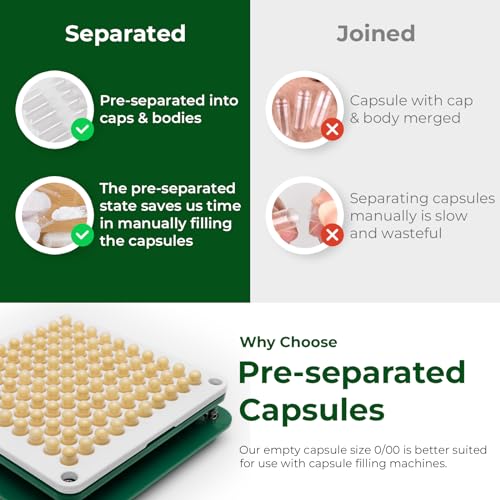 Separated

Pre-separated into caps & bodies

The pre-separated state saves us time in manually filling the capsules

Joined

Capsule with cap & body merged

Separating capsules manually is slow and wasteful

Why Choose

Pre-separated Capsules

Our empty capsule size 0/00 is better suited for use with capsule filling machines.